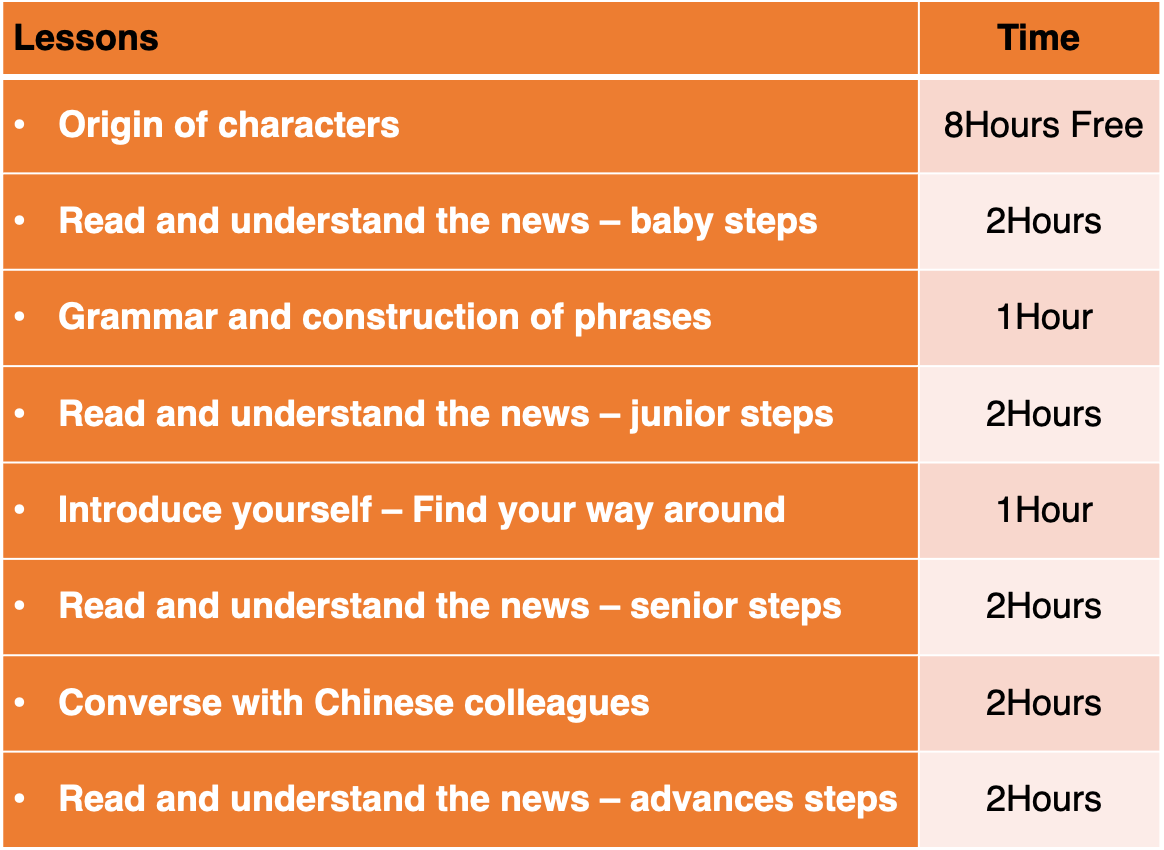 | Lessons | Time |
|---|---|
| • Origin of characters | 8Hours Free |
| • Read and understand the news – baby steps | 2Hours |
| • Grammar and construction of phrases | 1Hour |
| • Read and understand the news – junior steps | 2Hours |
| • Introduce yourself – Find your way around | 1Hour |
| • Read and understand the news – senior steps | 2Hours |
| • Converse with Chinese colleagues | 2Hours |
| • Read and understand the news – advances steps | 2Hours |